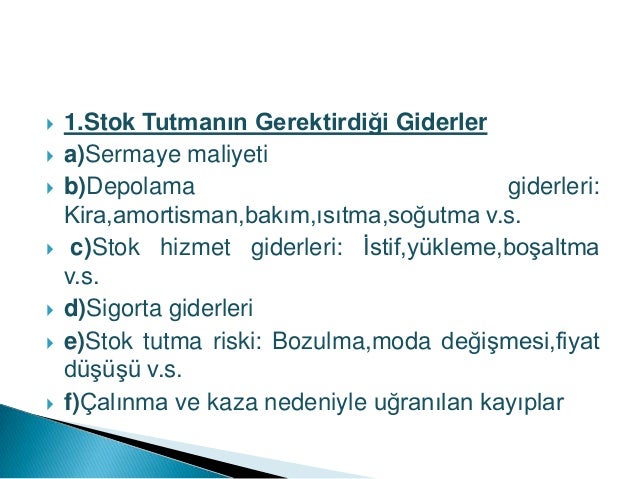 1.Stok Tutmanın Gerektirdiği Giderler

a)Sermaye maliyeti

b)Depolama giderleri: Kira,amortisman,bakım,ısıtma,soğutma v.s.

c)Stok hizmet giderleri: İstif,yükleme,boşaltma v.s.

d)Sigorta giderleri

e)Stok tutma riski: Bozulma,moda değişmesi,fiyat düşüşü v.s.

f)Çalınma ve kaza nedeniyle uğranılan kayıplar